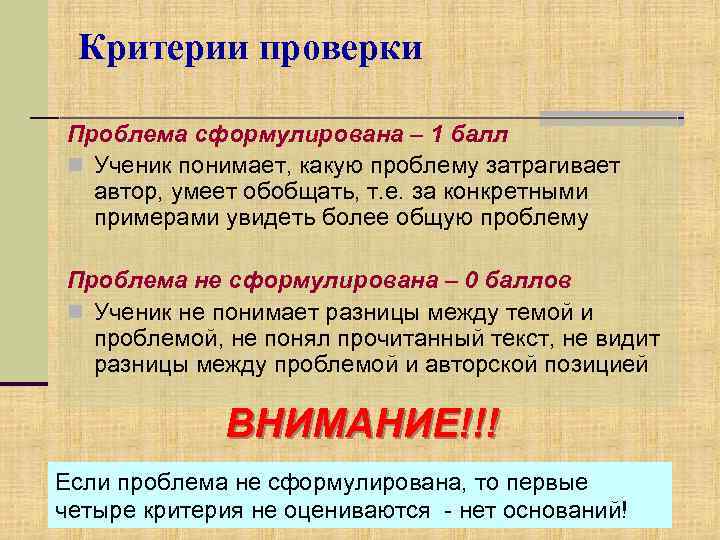 Критерии проверки

Проблема сформулирована – 1 балл

Ученик понимает, какую проблему затрагивает автор, умеет обобщать, т.е. за конкретными примерами увидеть более общую проблему

Проблема не сформулирована – 0 баллов

Ученик не понимает разницы между темой и проблемой, не понял прочитанный текст, не видит разницы между проблемой и авторской позицией

ВНИМАНИЕ!!!

Если проблема не сформулирована, то первые четыре критерия не оцениваются - нет оснований!